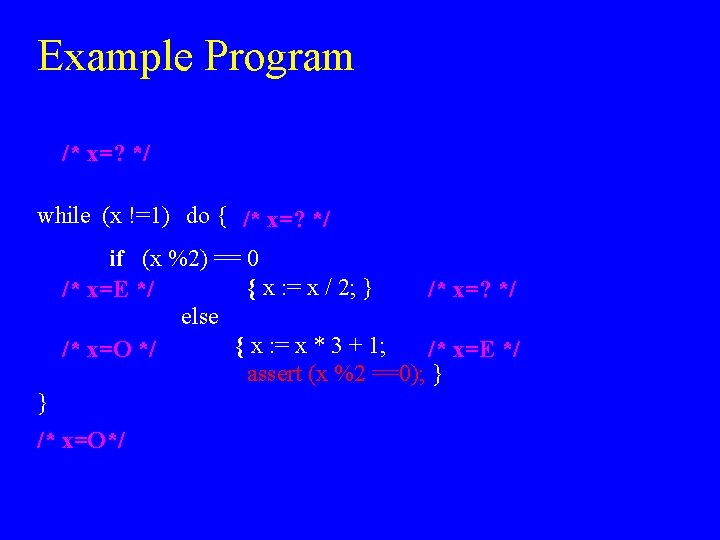 Example Program

/* x=? */

while (x !=1) do { /* x=? */

if (x %2) == 0

/* x=E */ { x := x / 2; } /* x=? */

else

/* x=O */ { x := x * 3 + 1; /* x=E */

assert (x %2 ==0); }

}

/* x=O*/